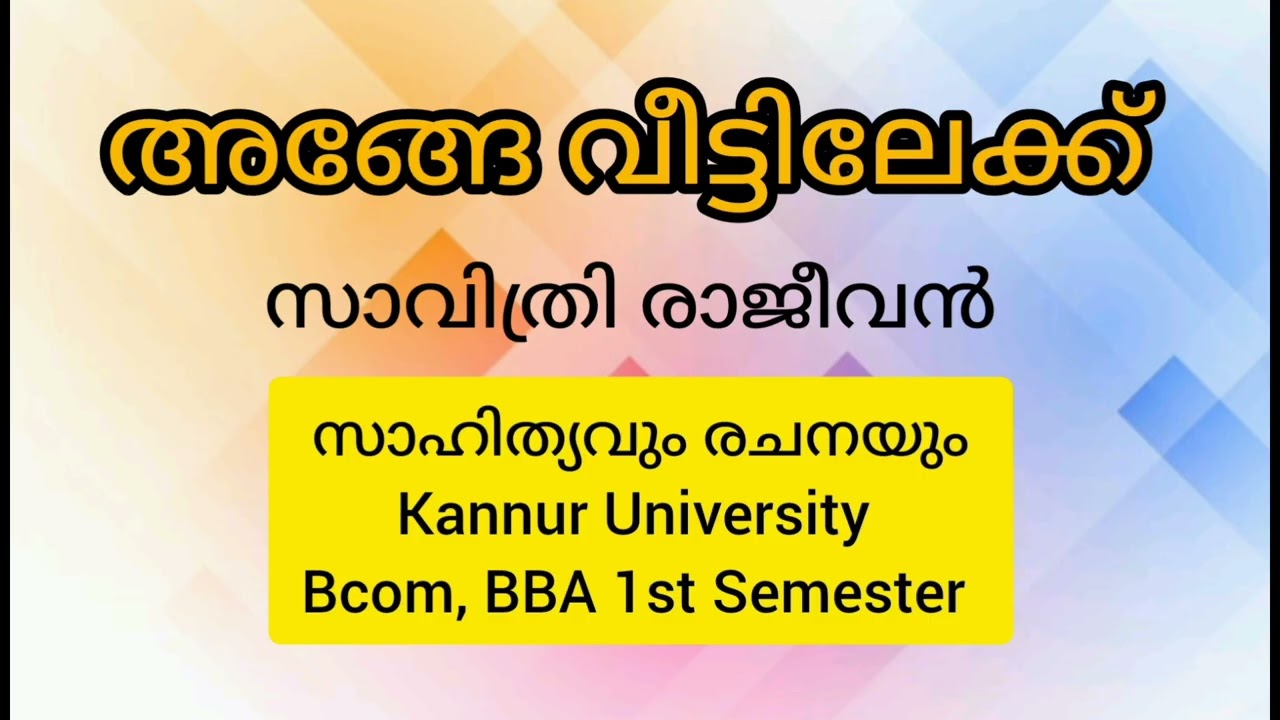 അങ്ങേ വീട്ടിലേക്ക്

സാവിത്രി രാജീവൻ

സാഹിത്യവും രചനയും
Kannur University
Bcom, BBA 1st Semester